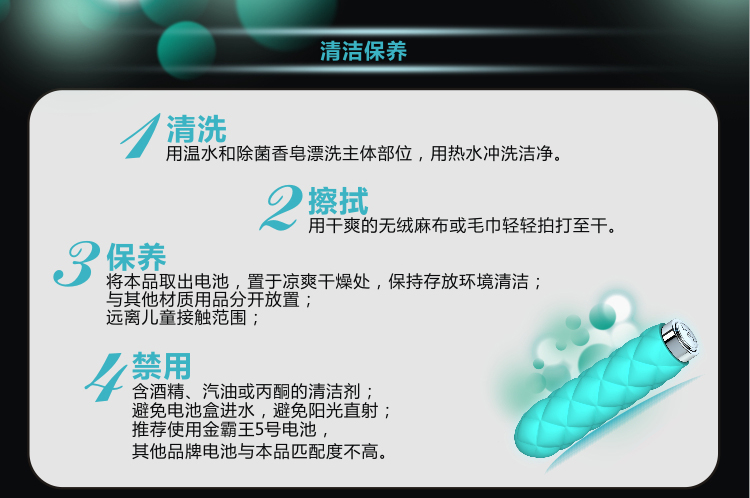 清洁保养

1 清洗
用温水和除菌香皂漂洗主体部位，用热水冲洗洁净。

2 擦拭
用干爽的无绒麻布或毛巾轻轻拍打至干。

3 保养
将本品取出电池，置于凉爽干燥处，保持存放环境清洁；
与其他材质用品分开放置；
远离儿童接触范围；

4 禁用
含酒精、汽油或丙酮的清洁剂；
避免电池盒进水，避免阳光直射；
推荐使用金霸王5号电池，
其他品牌电池与本品匹配度不高。